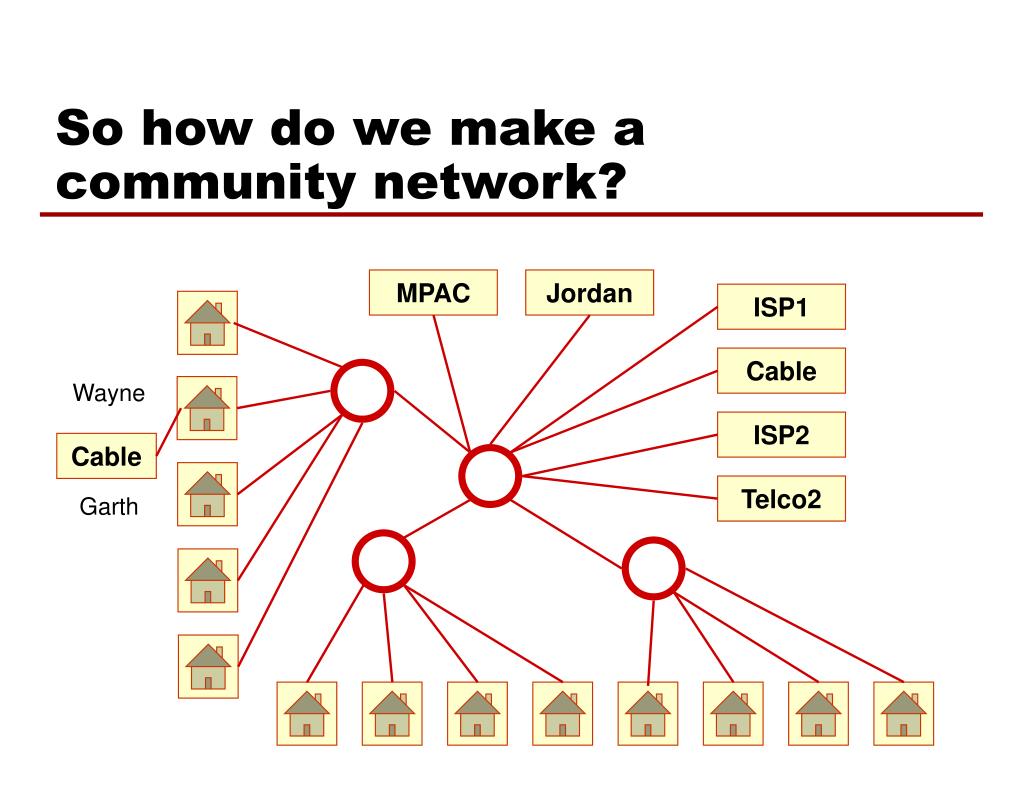 So how do we make a community network?

MPAC

Jordan

ISP1

Cable

ISP2

Telco2

Wayne

Cable

Garth